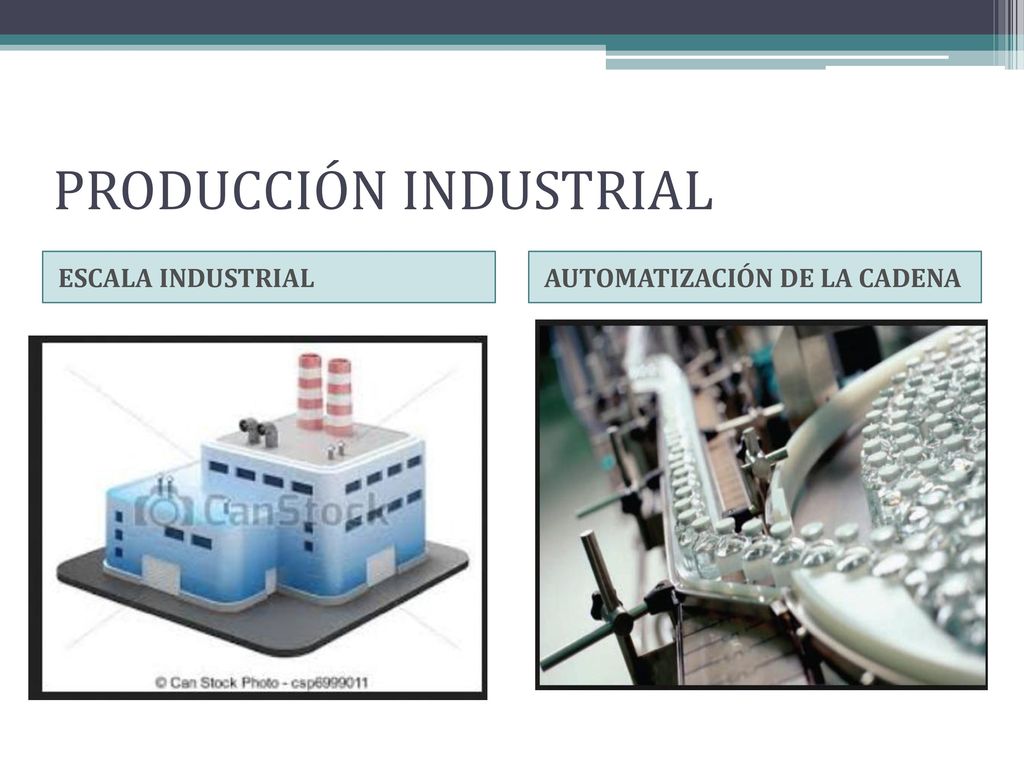 PRODUCCIÓN INDUSTRIAL

ESCALA INDUSTRIAL

AUTOMATIZACIÓN DE LA CADENA

CanStock

© Can Stock Photo - csp6999011